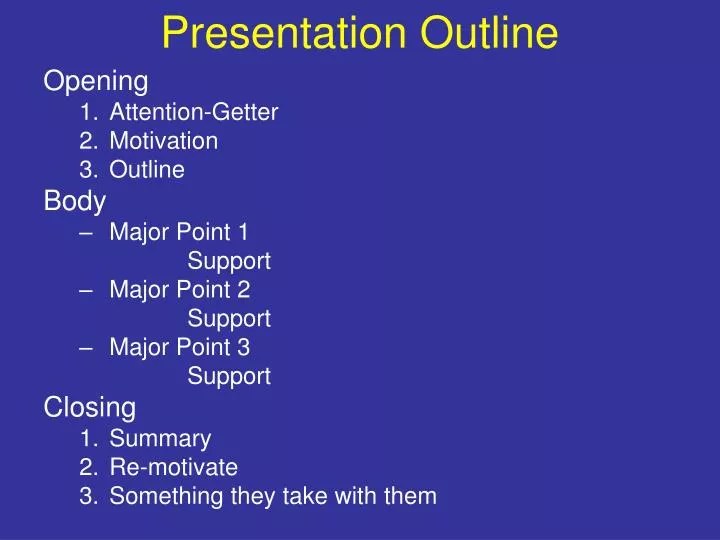 Presentation Outline

Opening
1. Attention-Getter
2. Motivation
3. Outline

Body
– Major Point 1
Support
– Major Point 2
Support
– Major Point 3
Support

Closing
1. Summary
2. Re-motivate
3. Something they take with them